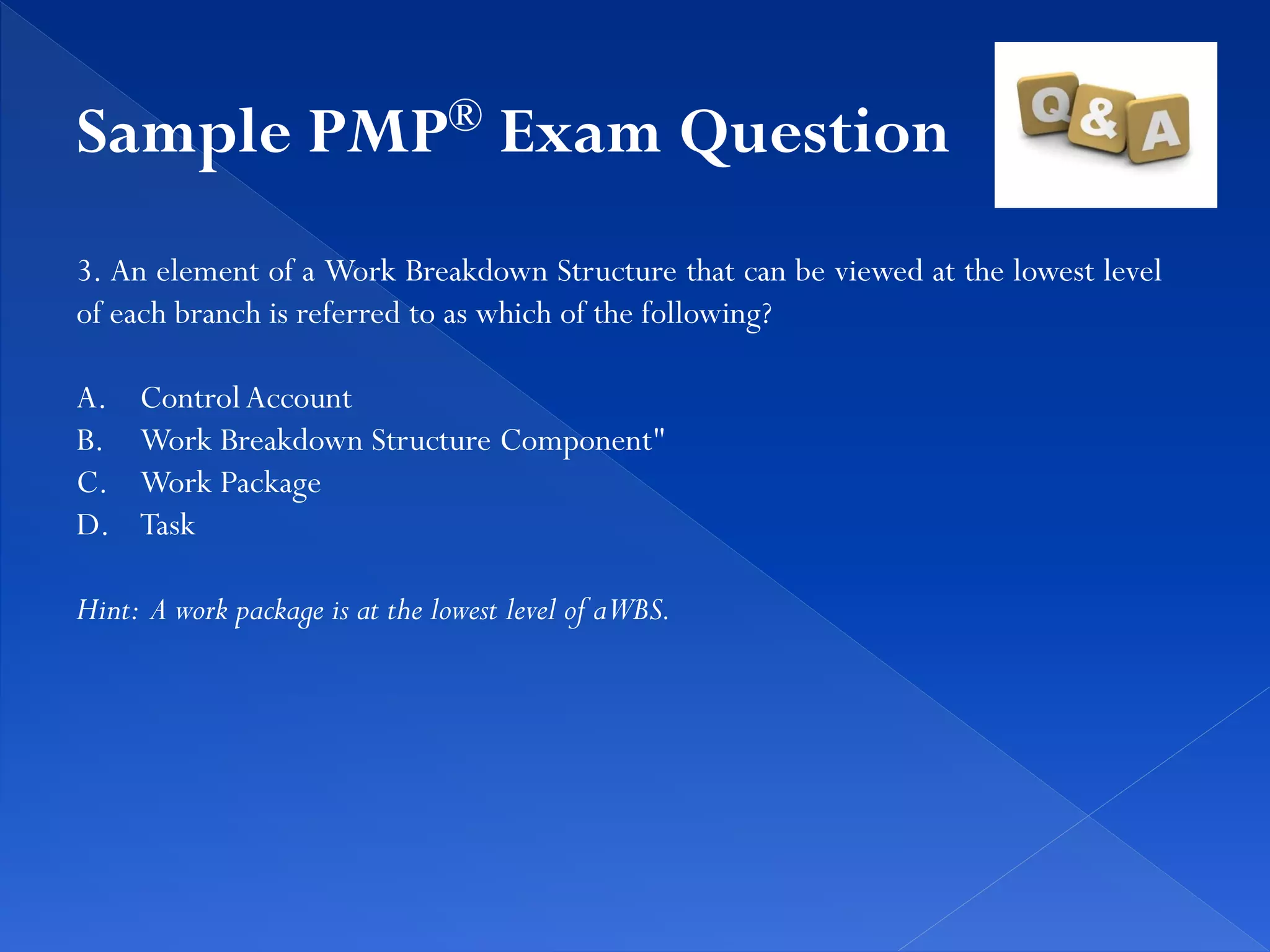 Sample PMP® Exam Question

Q&A

3. An element of a Work Breakdown Structure that can be viewed at the lowest level of each branch is referred to as which of the following?

A. Control Account
B. Work Breakdown Structure Component"
C. Work Package
D. Task

Hint: A work package is at the lowest level of a WBS.